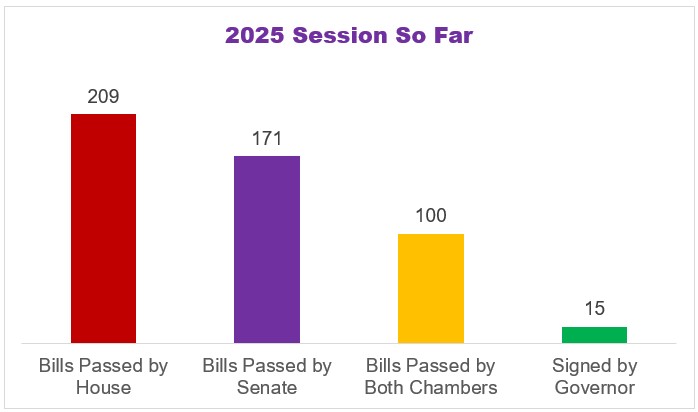 2025 Session So Far

209

171

100

15

Bills Passed by House

Bills Passed by Senate

Bills Passed by Both Chambers

Signed by Governor